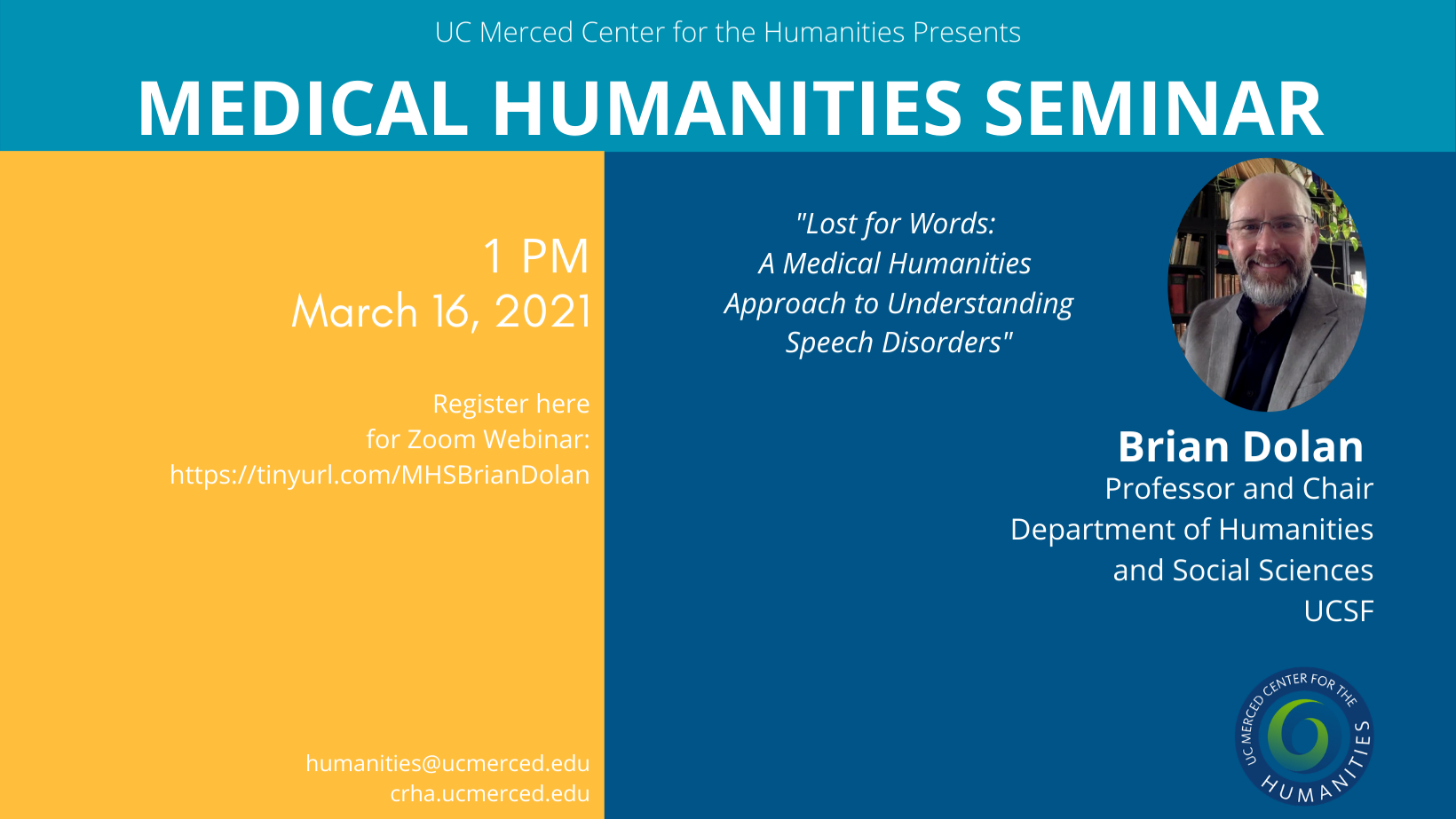 UC Merced Center for the Humanities Presents

MEDICAL HUMANITIES SEMINAR

1 PM
March 16, 2021

Register here
for Zoom Webinar:
https://tinyurl.com/MHSBrianDolan

humanities@ucmerced.edu
crha.ucmerced.edu

"Lost for Words:
A Medical Humanities
Approach to Understanding
Speech Disorders"

Brian Dolan
Professor and Chair
Department of Humanities
and Social Sciences
UCSF

UC MERCED CENTER FOR THE HUMANITIES